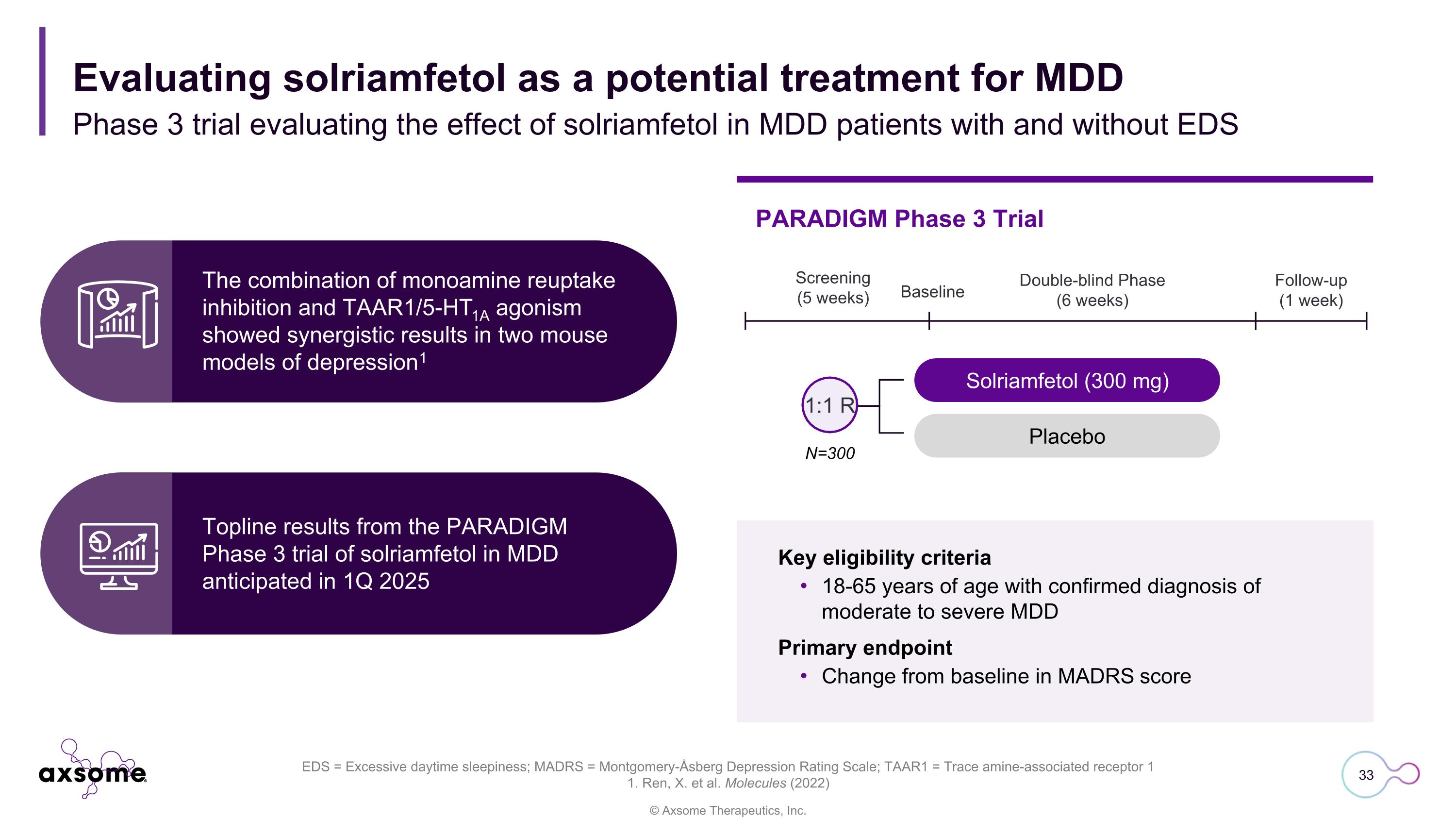 Evaluating solriamfetol as a potential treatment for MDD

Phase 3 trial evaluating the effect of solriamfetol in MDD patients with and without EDS

The combination of monoamine reuptake inhibition and TAAR1/5-HT$_{1A}$ agonism showed synergistic results in two mouse models of depression$^1$

Topline results from the PARADIGM Phase 3 trial of solriamfetol in MDD anticipated in 1Q 2025

PARADIGM Phase 3 Trial

Screening (5 weeks)

Baseline

Double-blind Phase (6 weeks)

Follow-up (1 week)

1:1 R

N=300

Solriamfetol (300 mg)

Placebo

Key eligibility criteria

• 18-65 years of age with confirmed diagnosis of moderate to severe MDD

Primary endpoint

• Change from baseline in MADRS score

axsome

EDS = Excessive daytime sleepiness; MADRS = Montgomery-Åsberg Depression Rating Scale; TAAR1 = Trace amine-associated receptor 1
1. Ren, X. et al. Molecules (2022)

© Axsome Therapeutics, Inc.

33